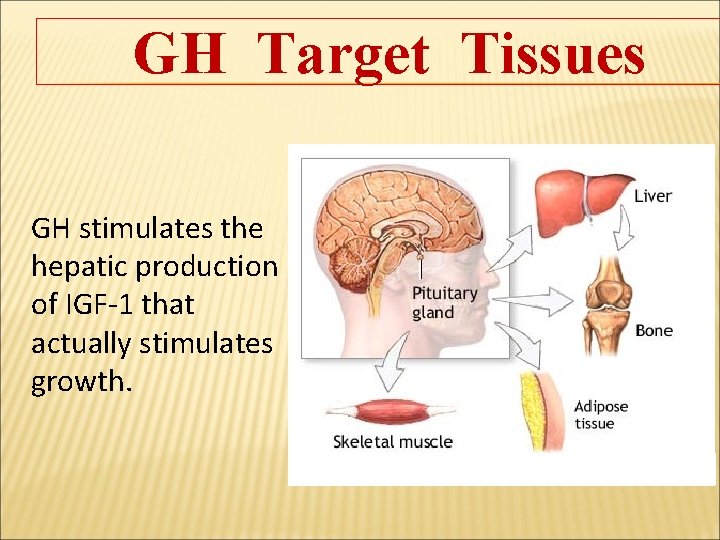 GH Target Tissues

GH stimulates the hepatic production of IGF-1 that actually stimulates growth.

Pituitary gland

Liver

Bone

Adipose tissue

Skeletal muscle